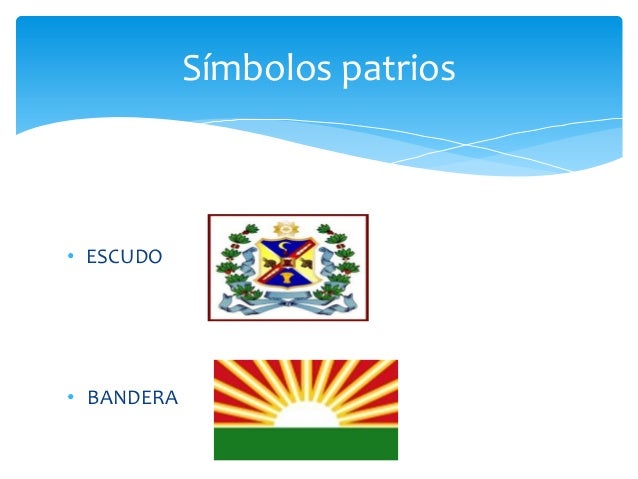 Símbolos patrios

• ESCUDO

• BANDERA